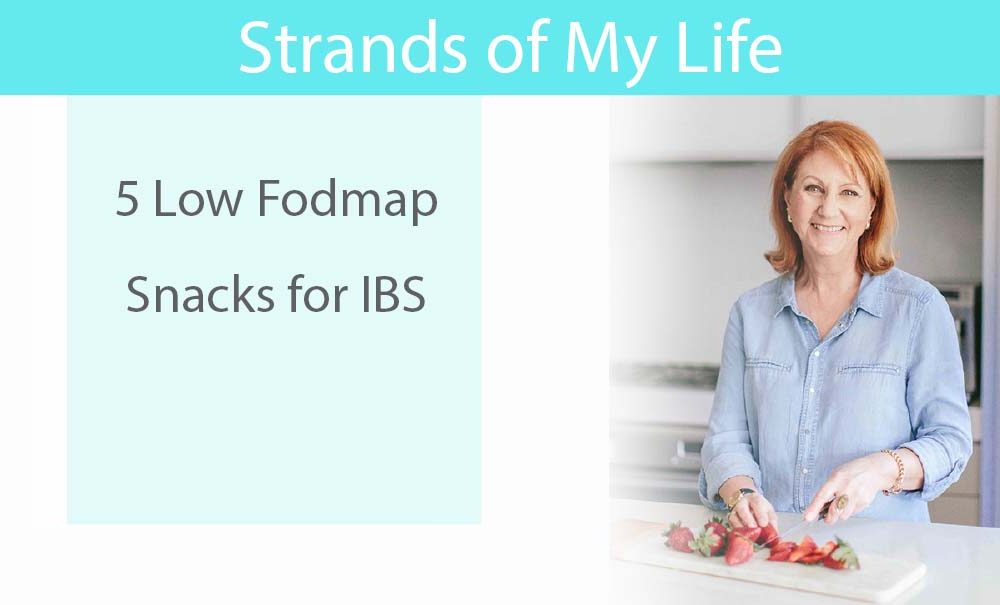 Strands of My Life

5 Low Fodmap Snacks for IBS